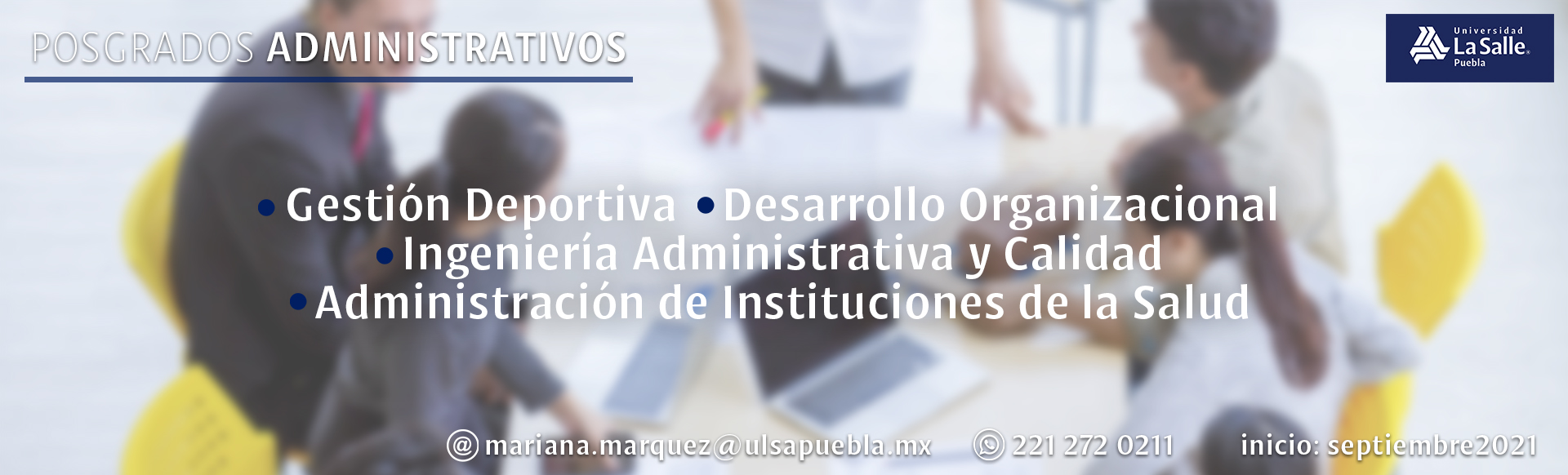 POSGRADOS ADMINISTRATIVOS

Universidad La Salle Puebla

• Gestión Deportiva • Desarrollo Organizacional
• Ingeniería Administrativa y Calidad
• Administración de Instituciones de la Salud

@ mariana.marquez@ulsapuebla.mx 221 272 0211 inicio: septiembre2021